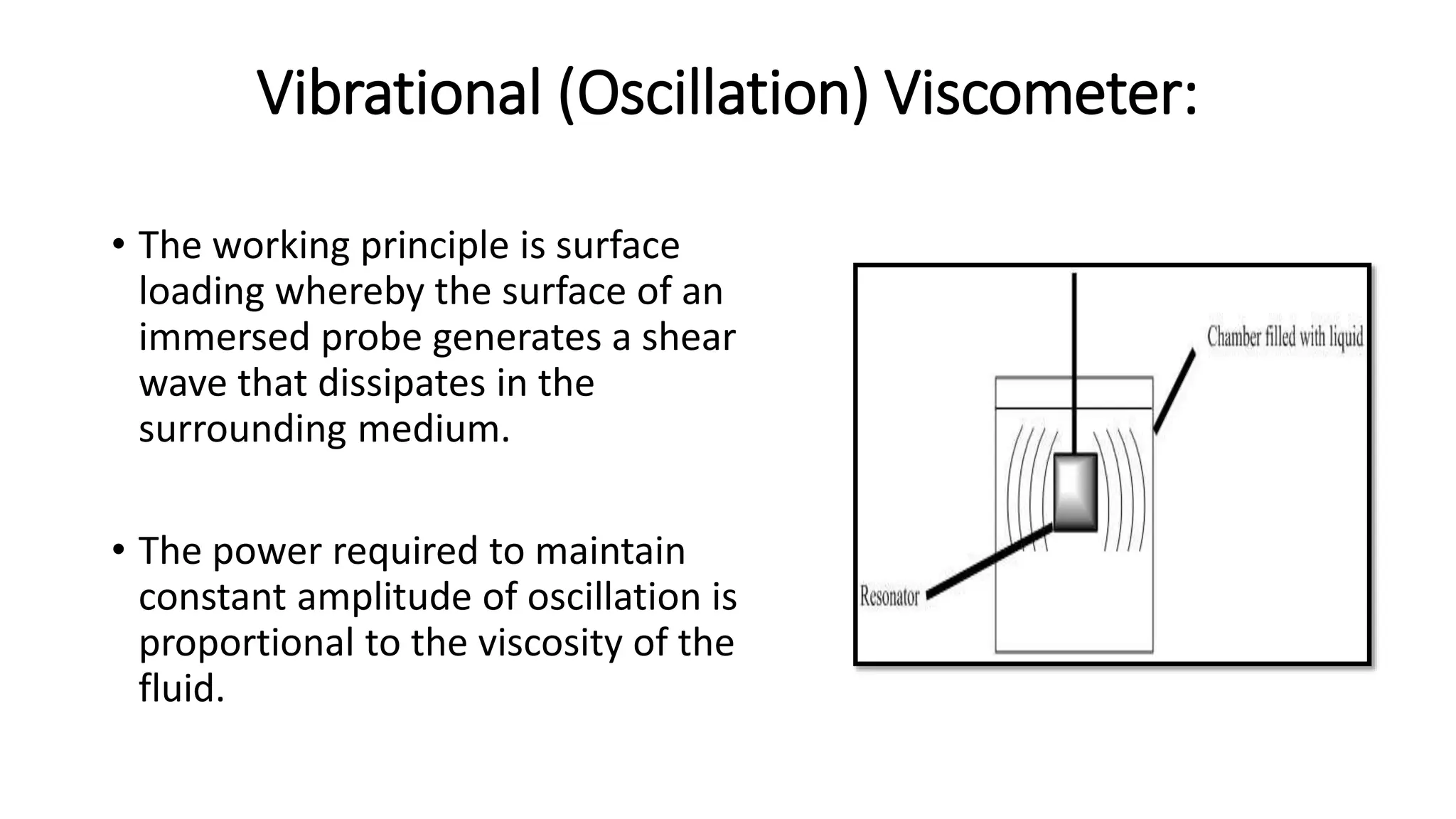 Vibrational (Oscillation) Viscometer:

• The working principle is surface loading whereby the surface of an immersed probe generates a shear wave that dissipates in the surrounding medium.

• The power required to maintain constant amplitude of oscillation is proportional to the viscosity of the fluid.

Chamber filled with liquid

Resonator